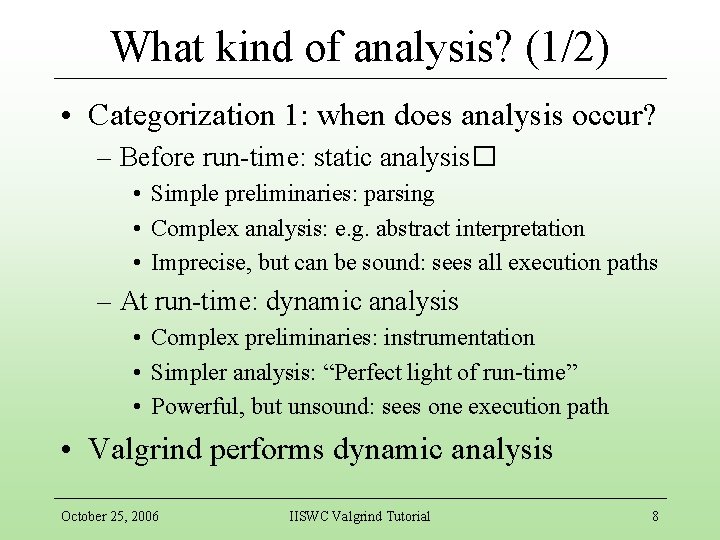 What kind of analysis? (1/2)

• Categorization 1: when does analysis occur?
 – Before run-time: static analysis□
  • Simple preliminaries: parsing
  • Complex analysis: e.g. abstract interpretation
  • Imprecise, but can be sound: sees all execution paths
 – At run-time: dynamic analysis
  • Complex preliminaries: instrumentation
  • Simpler analysis: “Perfect light of run-time”
  • Powerful, but unsound: sees one execution path
• Valgrind performs dynamic analysis

October 25, 2006 IISWC Valgrind Tutorial 8